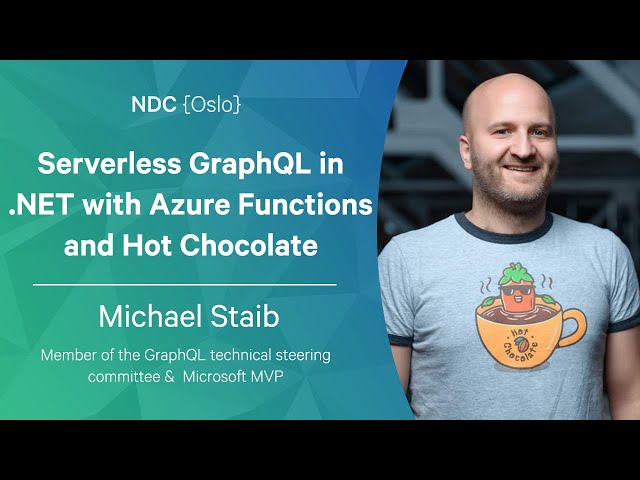 NDC {Oslo}

Serverless GraphQL in .NET with Azure Functions and Hot Chocolate

Michael Staib

Member of the GraphQL technical steering committee & Microsoft MVP

Hot Chocolate